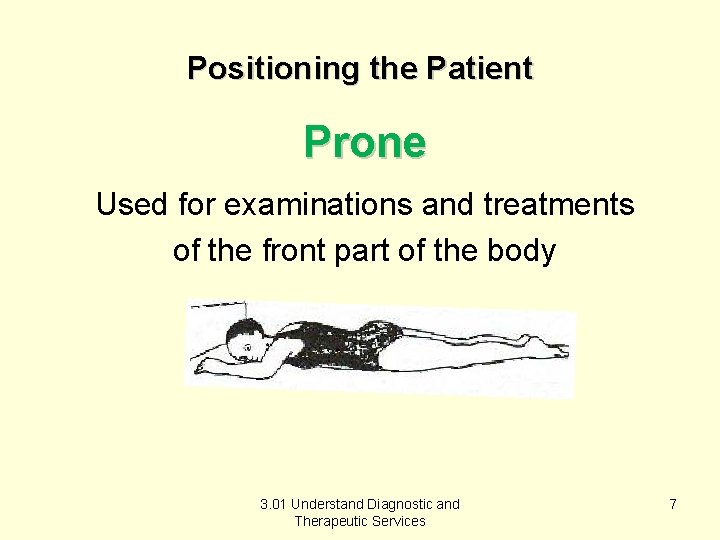 Positioning the Patient

Prone

Used for examinations and treatments of the front part of the body

3.01 Understand Diagnostic and Therapeutic Services

7